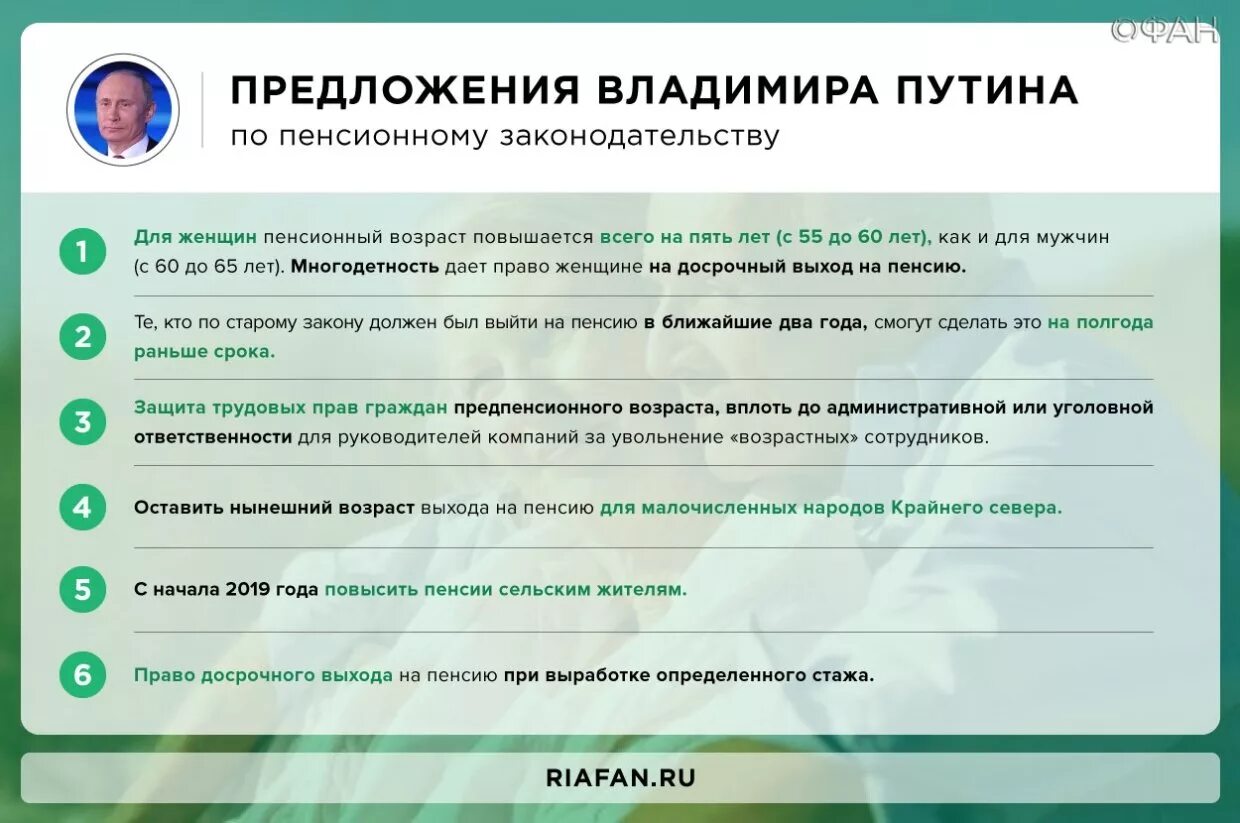 ©ФАН

ПРЕДЛОЖЕНИЯ ВЛАДИМИРА ПУТИНА
по пенсионному законодательству

1 Для женщин пенсионный возраст повышается всего на пять лет (с 55 до 60 лет), как и для мужчин (с 60 до 65 лет). Многодетность дает право женщине на досрочный выход на пенсию.

2 Те, кто по старому закону должен был выйти на пенсию в ближайшие два года, смогут сделать это на полгода раньше срока.

3 Защита трудовых прав граждан предпенсионного возраста, вплоть до административной или уголовной ответственности для руководителей компаний за увольнение «возрастных» сотрудников.

4 Оставить нынешний возраст выхода на пенсию для малочисленных народов Крайнего севера.

5 С начала 2019 года повысить пенсии сельским жителям.

6 Право досрочного выхода на пенсию при выработке определенного стажа.

RIAFAN.RU